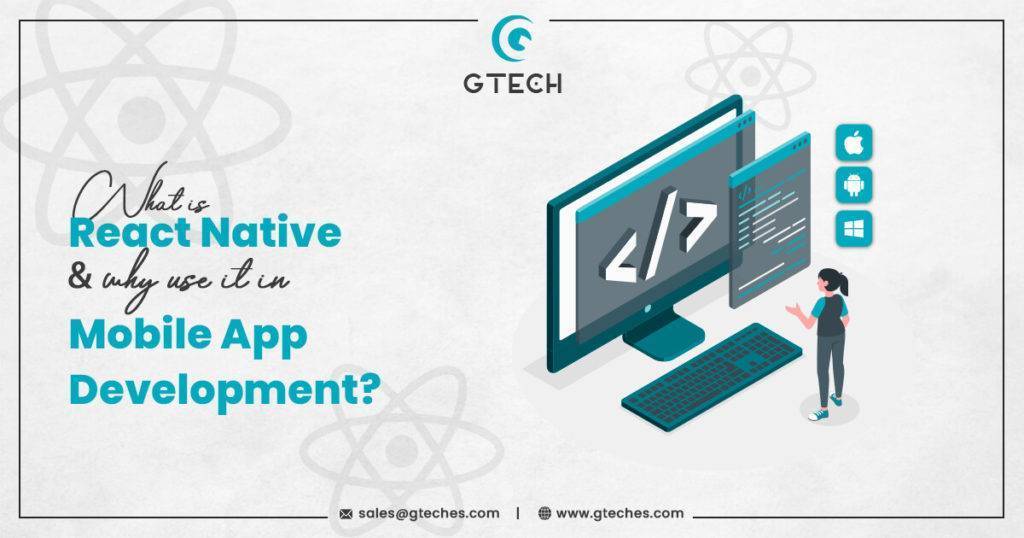 GTECH

What is
React Native
& why use it in
Mobile App
Development?

</>

sales@gteches.com | www.gteches.com